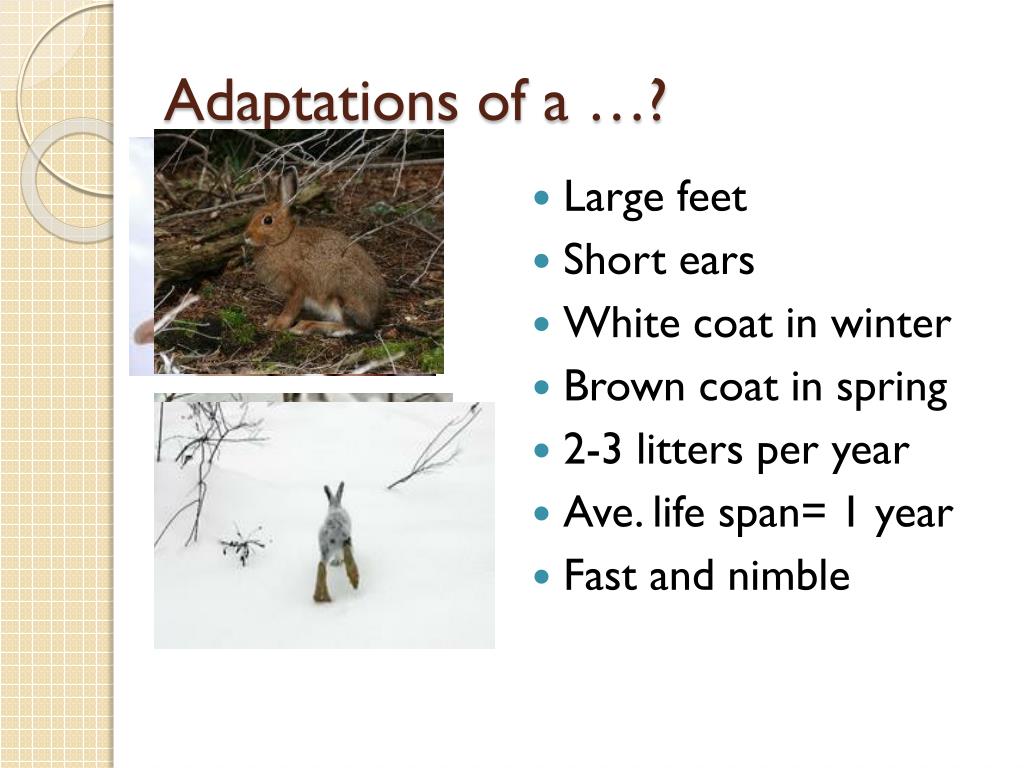 Adaptations of a …?

- Large feet
- Short ears
- White coat in winter
- Brown coat in spring
- 2-3 litters per year
- Ave. life span= 1 year
- Fast and nimble